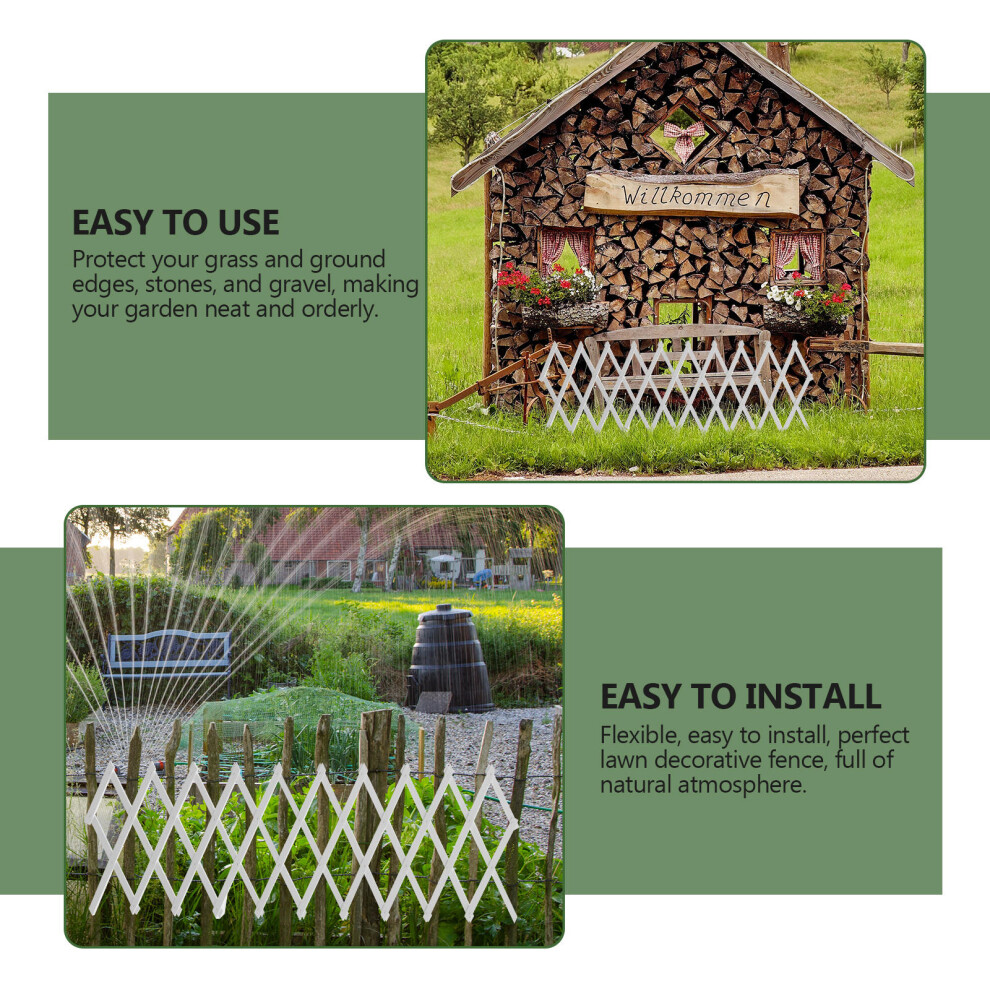 EASY TO USE
Protect your grass and ground edges, stones, and gravel, making your garden neat and orderly.

Willkommen

EASY TO INSTALL
Flexible, easy to install, perfect lawn decorative fence, full of natural atmosphere.